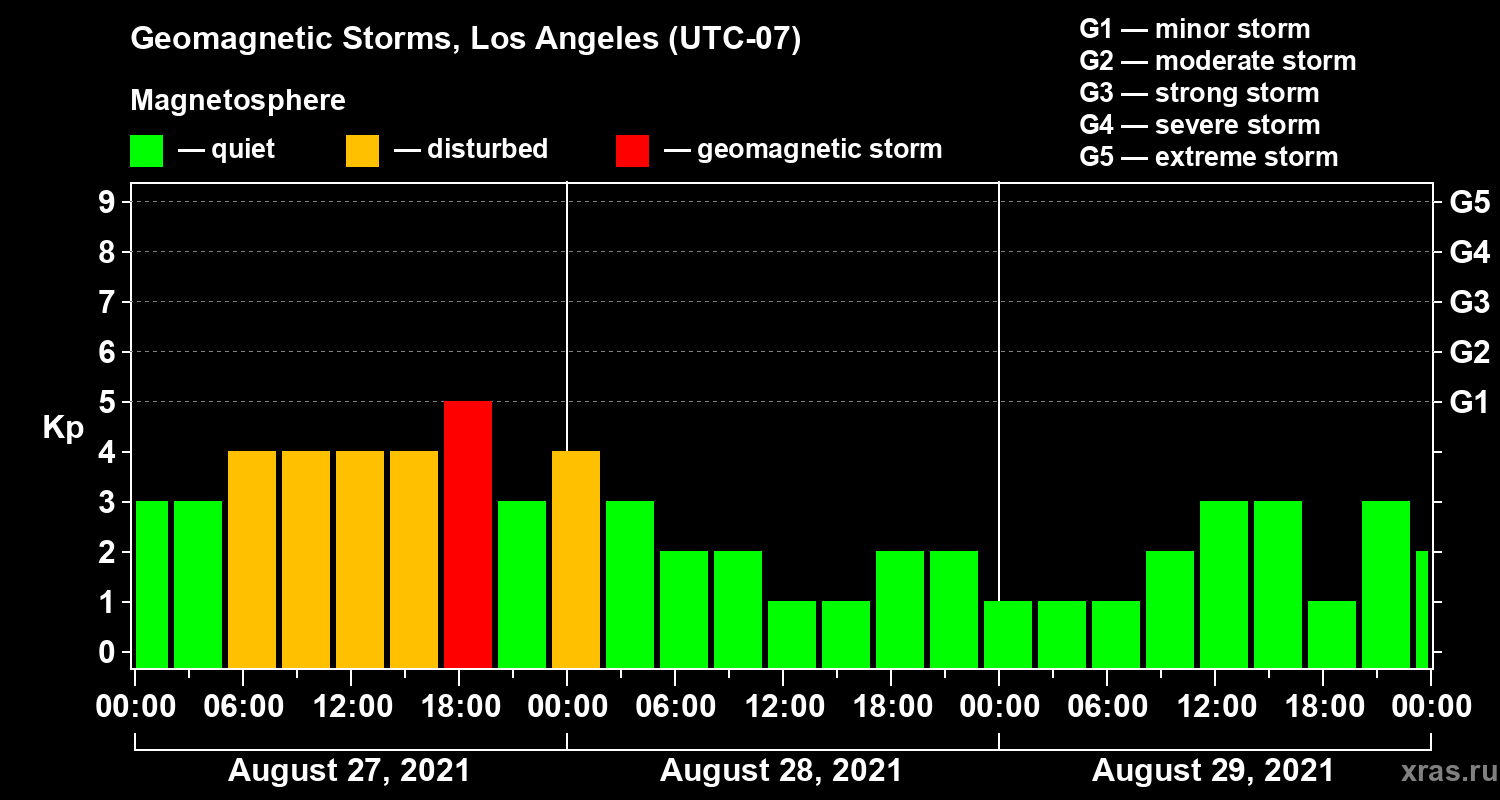 Geomagnetic Storms, Los Angeles (UTC-07)

Magnetosphere

— quiet — disturbed — geomagnetic storm

G1 — minor storm
G2 — moderate storm
G3 — strong storm
G4 — severe storm
G5 — extreme storm

Kp

9
8
7
6
5
4
3
2
1
0

G5
G4
G3
G2
G1

00:00 06:00 12:00 18:00 00:00 06:00 12:00 18:00 00:00 06:00 12:00 18:00 00:00

August 27, 2021
August 28, 2021
August 29, 2021

xras.ru